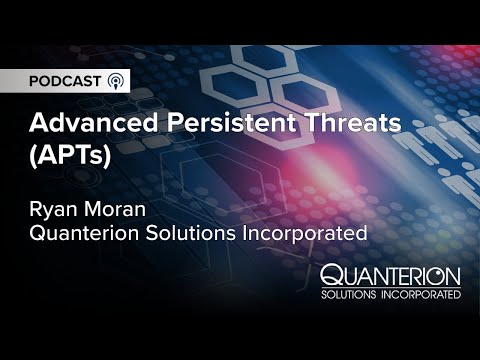 PODCAST

Advanced Persistent Threats (APTs)

Ryan Moran
Quanterion Solutions Incorporated

QUANTERION
SOLUTIONS INCORPORATED